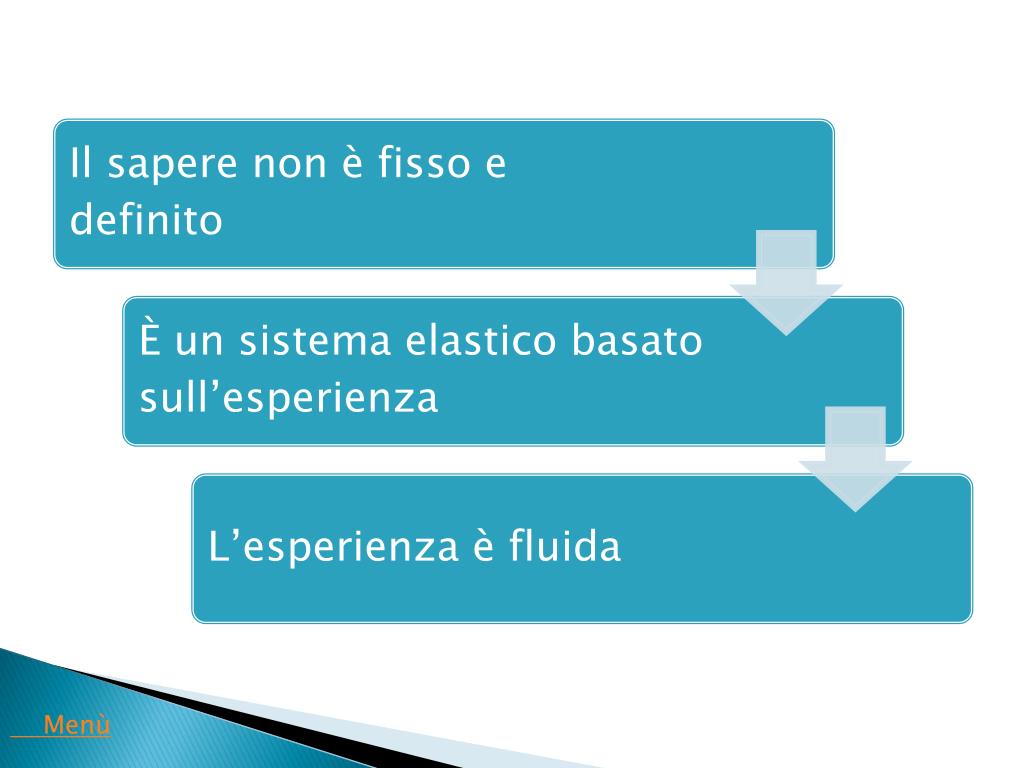 Il sapere non è fisso e definito

È un sistema elastico basato sull’esperienza

L’esperienza è fluida

Menù